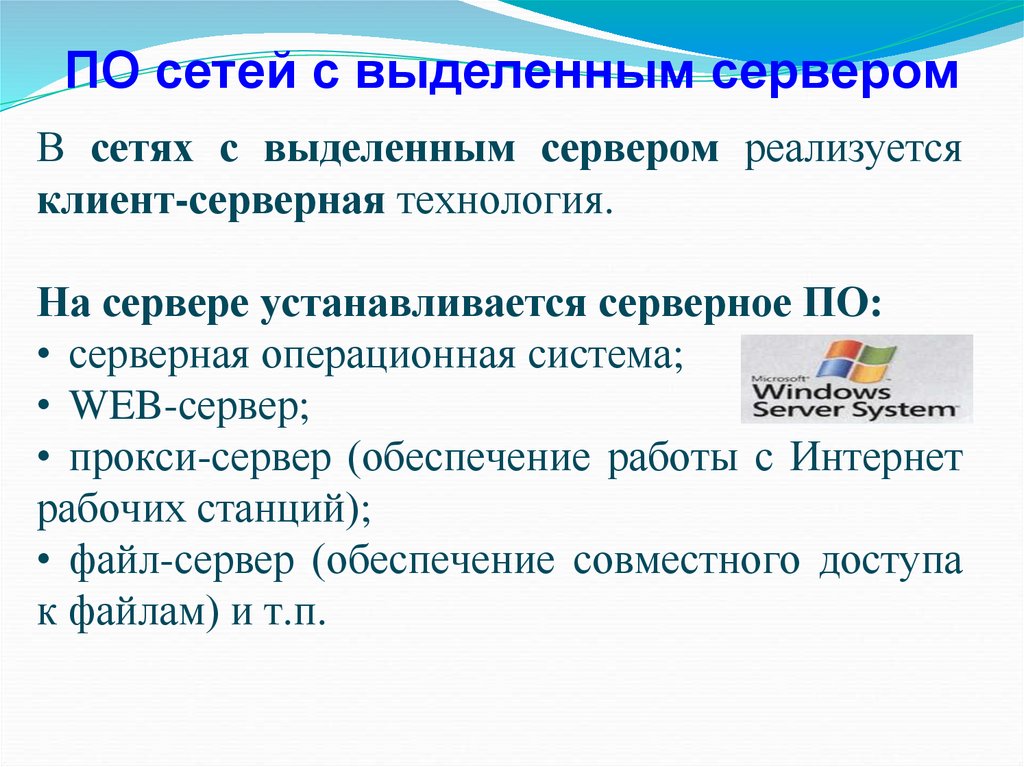 ПО сетей с выделенным сервером

В сетях с выделенным сервером реализуется клиент-серверная технология.

На сервере устанавливается серверное ПО:
• серверная операционная система;
• WEB-сервер;
• прокси-сервер (обеспечение работы с Интернет рабочих станций);
• файл-сервер (обеспечение совместного доступа к файлам) и т.п.

Microsoft Windows Server System